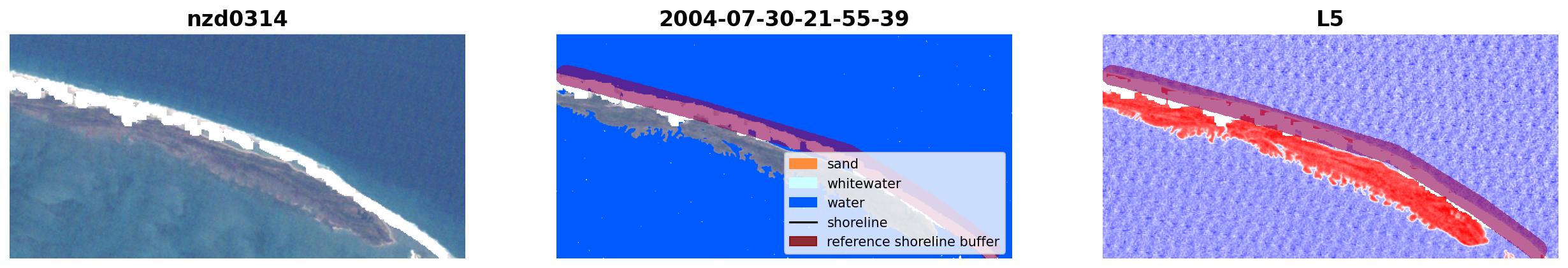 nzd0314

2004-07-30-21-55-39

sand
whitewater
water
shoreline
reference shoreline buffer

L5